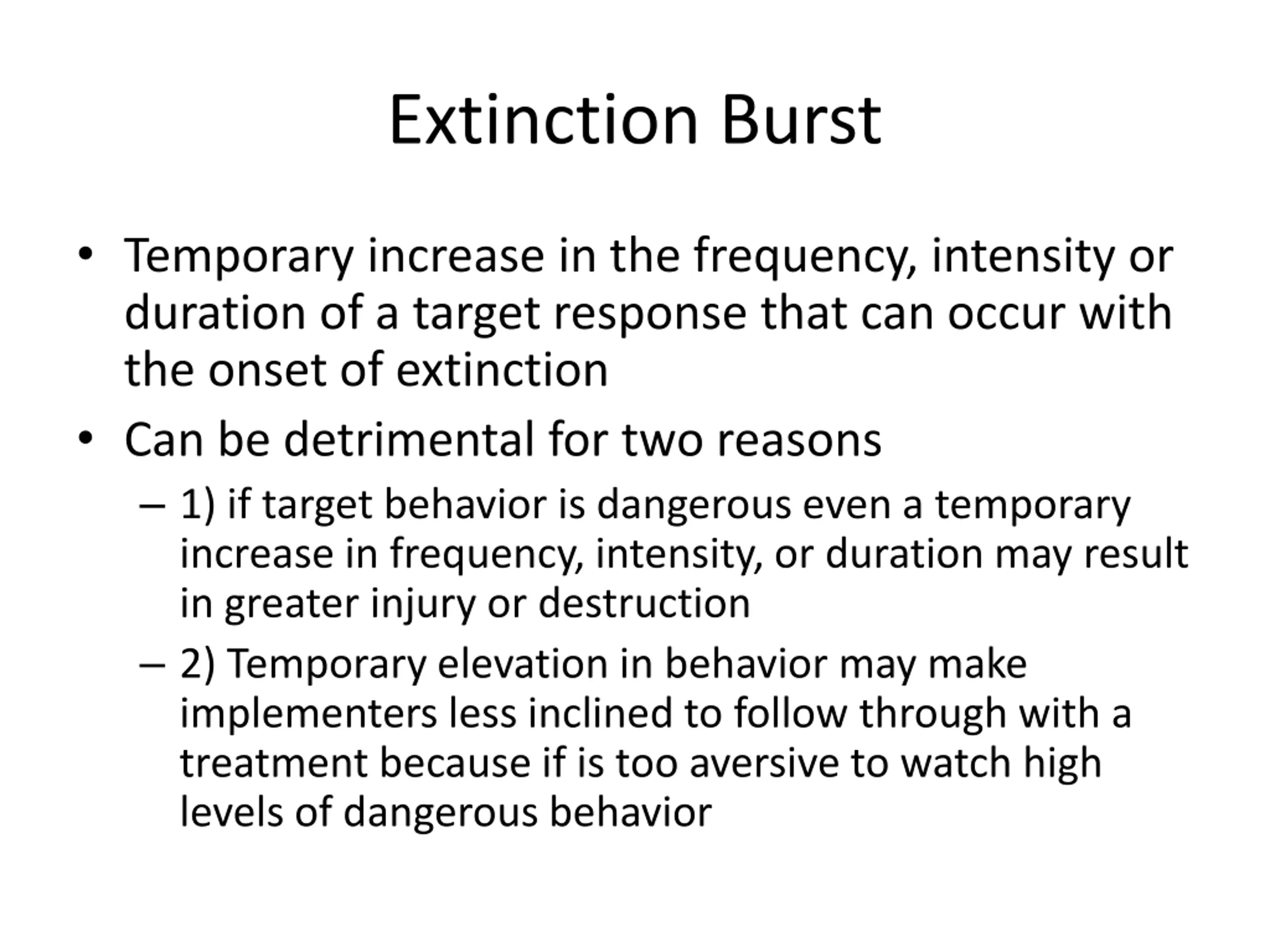 Extinction Burst

• Temporary increase in the frequency, intensity or duration of a target response that can occur with the onset of extinction

• Can be detrimental for two reasons

– 1) if target behavior is dangerous even a temporary increase in frequency, intensity, or duration may result in greater injury or destruction

– 2) Temporary elevation in behavior may make implementers less inclined to follow through with a treatment because if is too aversive to watch high levels of dangerous behavior